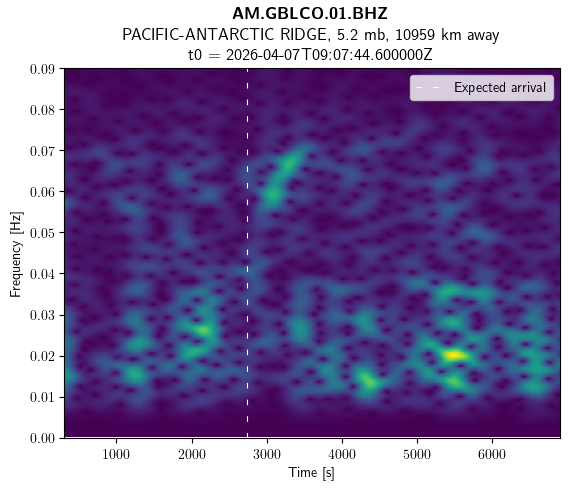 AM.GBLCO.01.BHZ
PACIFIC-ANTARCTIC RIDGE, 5.2 mb, 10959 km away
t0 = 2026-04-07T09:07:44.600000Z

Expected arrival

Frequency [Hz]

0.09
0.08
0.07
0.06
0.05
0.04
0.03
0.02
0.01
0.00

1000 2000 3000 4000 5000 6000

Time [s]